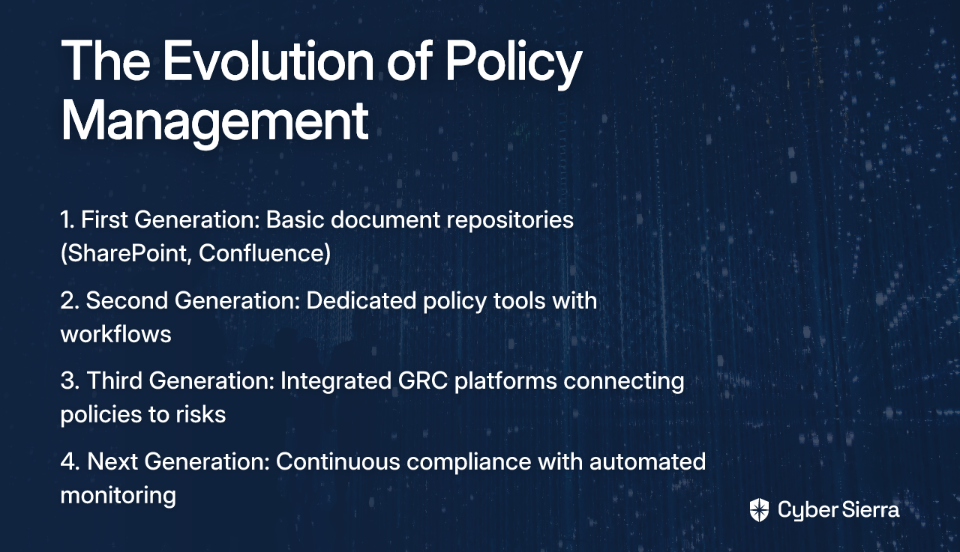 The Evolution of Policy Management

1. First Generation: Basic document repositories (SharePoint, Confluence)

2. Second Generation: Dedicated policy tools with workflows

3. Third Generation: Integrated GRC platforms connecting policies to risks

4. Next Generation: Continuous compliance with automated monitoring

Cyber Sierra